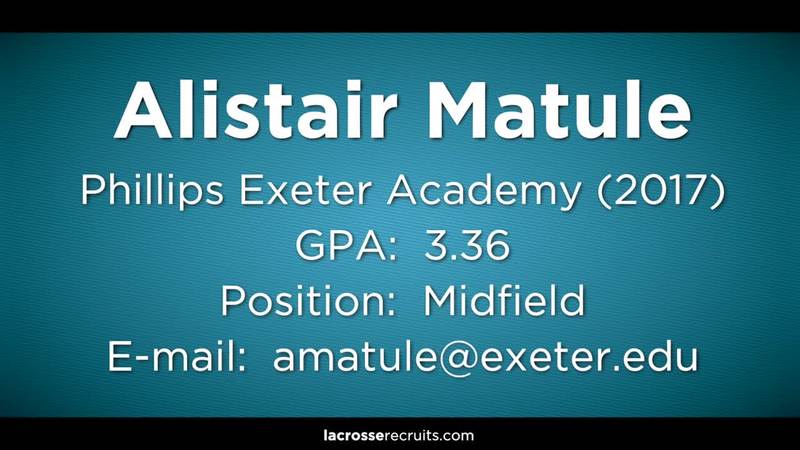 Alistair Matule

Phillips Exeter Academy (2017)

GPA: 3.36

Position: Midfield

E-mail: amatule@exeter.edu

lacrosserecruits.com